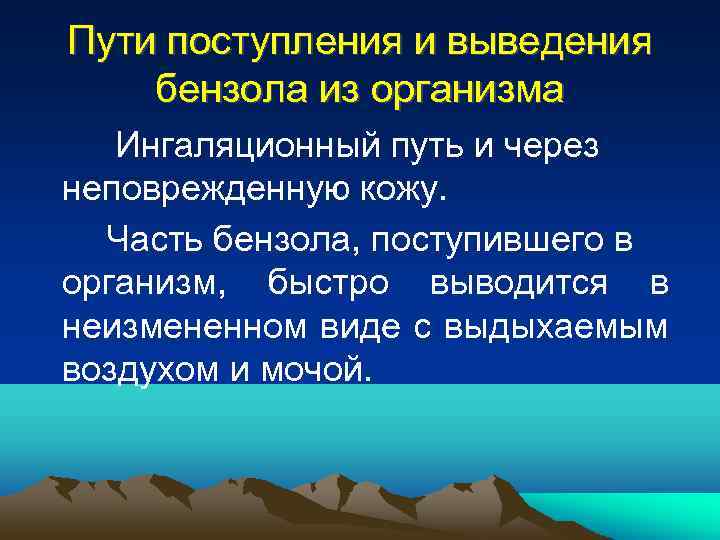 Пути поступления и выведения бензола из организма

Ингаляционный путь и через неповрежденную кожу.

Часть бензола, поступившего в организм, быстро выводится в неизмененном виде с выдыхаемым воздухом и мочой.